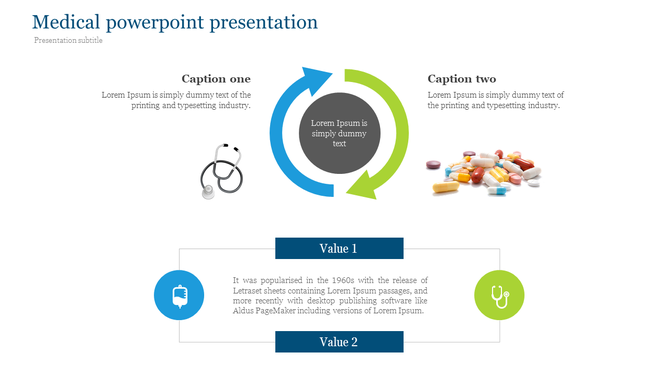 Medical powerpoint presentation

Presentation subtitle

Caption one

Lorem Ipsum is simply dummy text of the printing and typesetting industry.

Lorem Ipsum is simply dummy text

Caption two

Lorem Ipsum is simply dummy text of the printing and typesetting industry.

Value 1

It was popularised in the 1960s with the release of Letraset sheets containing Lorem Ipsum passages, and more recently with desktop publishing software like Aldus PageMaker including versions of Lorem Ipsum.

Value 2